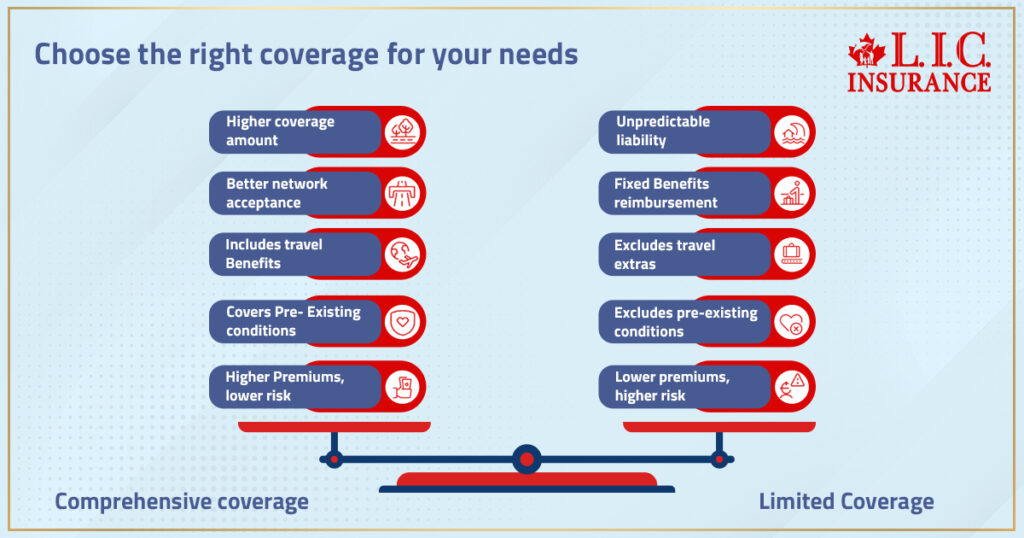 Choose the right coverage for your needs

L.I.C.
INSURANCE

Higher coverage amount

Better network acceptance

Includes travel Benefits

Covers Pre- Existing conditions

Higher Premiums, lower risk

Unpredictable liability

Fixed Benefits reimbursement

Excludes travel extras

Excludes pre-existing conditions

Lower premiums, higher risk

Comprehensive coverage

Limited Coverage